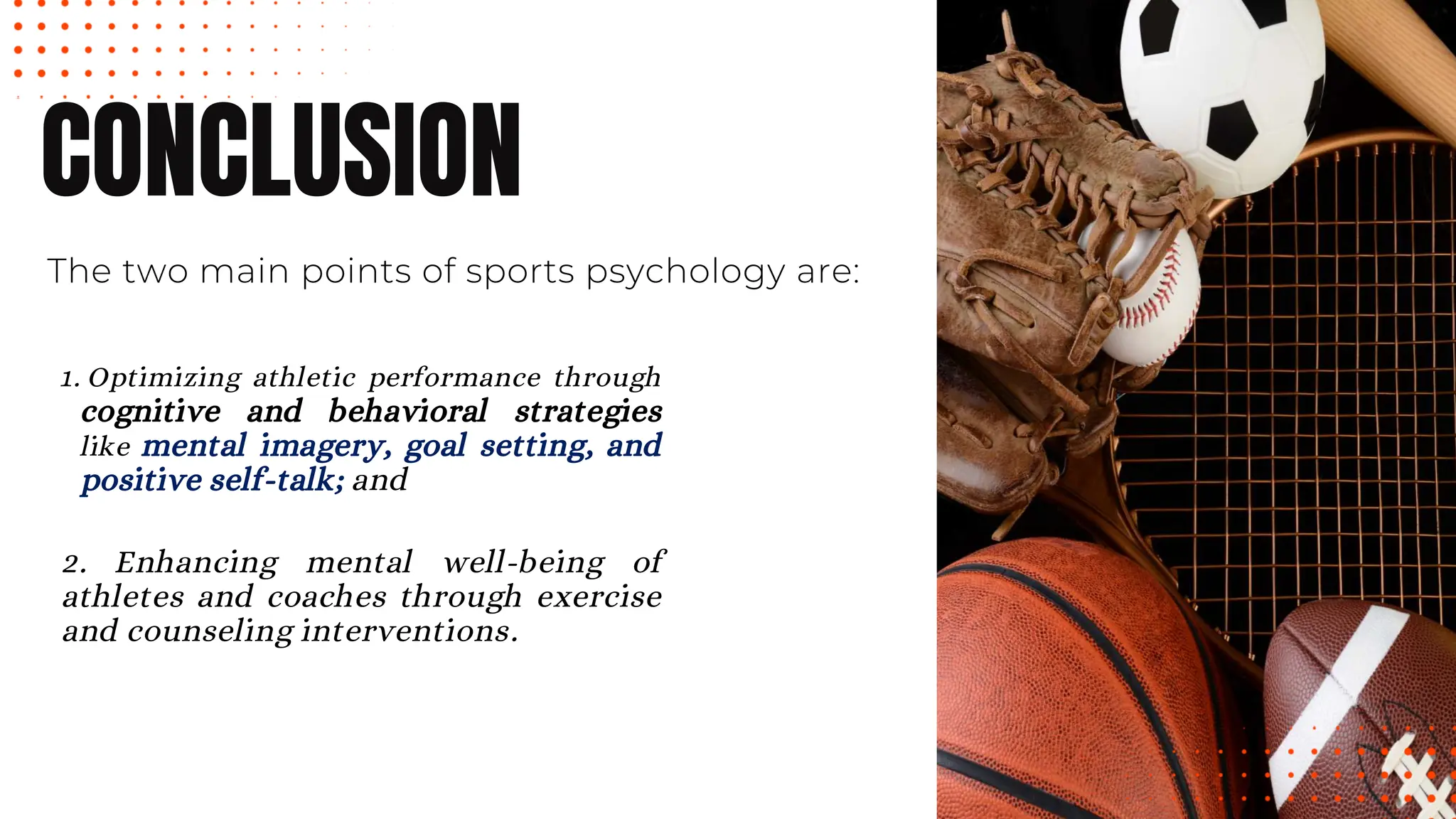 CONCLUSION

The two main points of sports psychology are:

1. Optimizing athletic performance through cognitive and behavioral strategies like mental imagery, goal setting, and positive self-talk; and

2. Enhancing mental well-being of athletes and coaches through exercise and counseling interventions.